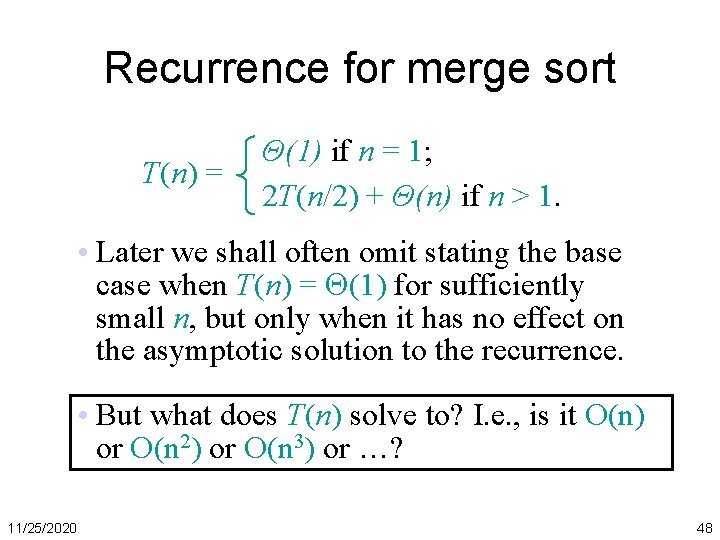 Recurrence for merge sort

$T(n) = \begin{cases} \Theta(1) \text{ if } n = 1; \\ 2T(n/2) + \Theta(n) \text{ if } n > 1. \end{cases}$

• Later we shall often omit stating the base case when $T(n) = \Theta(1)$ for sufficiently small $n$, but only when it has no effect on the asymptotic solution to the recurrence.

• But what does $T(n)$ solve to? I.e., is it $O(n)$ or $O(n^2)$ or $O(n^3)$ or …?

11/25/2020

48